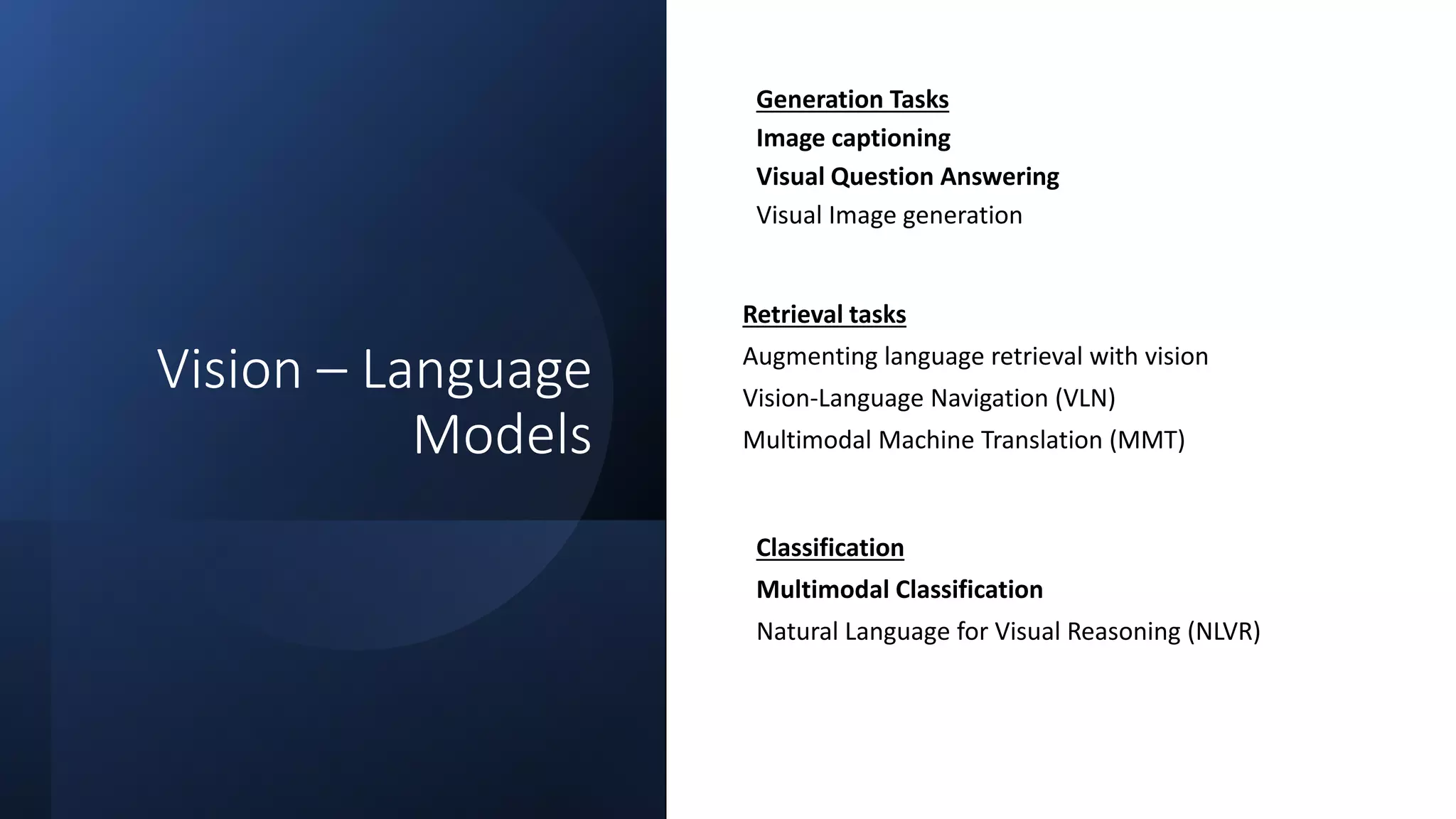 Vision – Language Models

Generation Tasks

Image captioning

Visual Question Answering

Visual Image generation

Retrieval tasks

Augmenting language retrieval with vision

Vision-Language Navigation (VLN)

Multimodal Machine Translation (MMT)

Classification

Multimodal Classification

Natural Language for Visual Reasoning (NLVR)